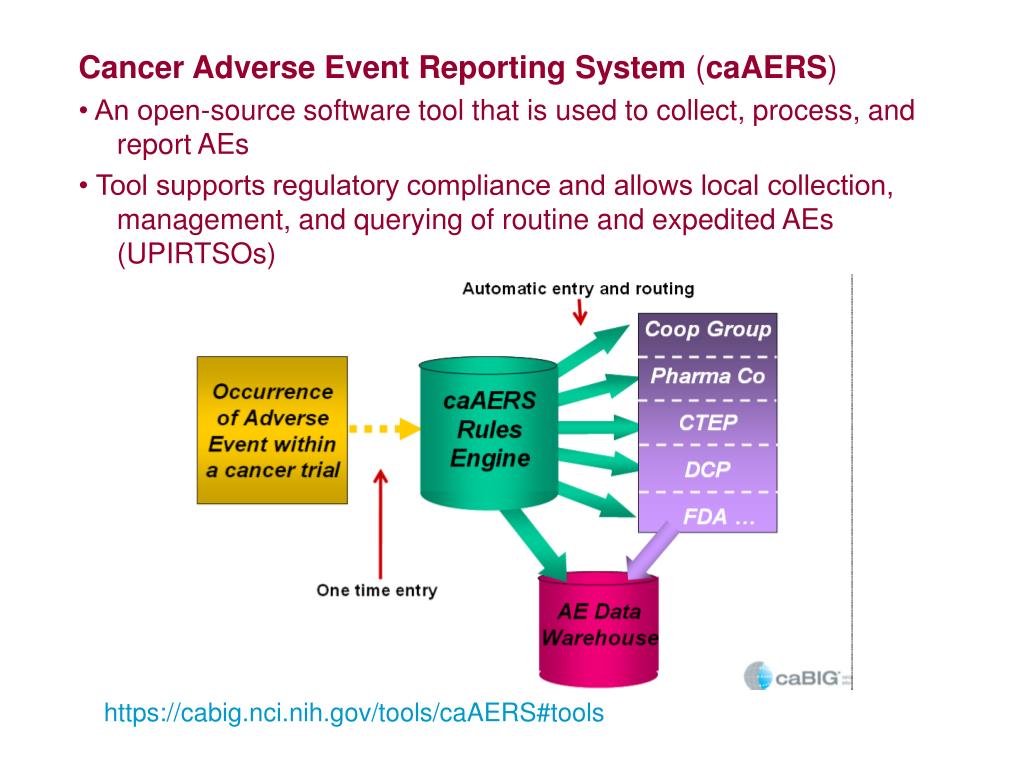 Cancer Adverse Event Reporting System (caAERS)

• An open-source software tool that is used to collect, process, and report AEs

• Tool supports regulatory compliance and allows local collection, management, and querying of routine and expedited AEs (UPIRTSOs)

Automatic entry and routing

Occurrence of Adverse Event within a cancer trial

caAERS Rules Engine

Coop Group

Pharma Co

CTEP

DCP

FDA …

One time entry

AE Data Warehouse

caBIG

https://cabig.nci.nih.gov/tools/caAERS#tools